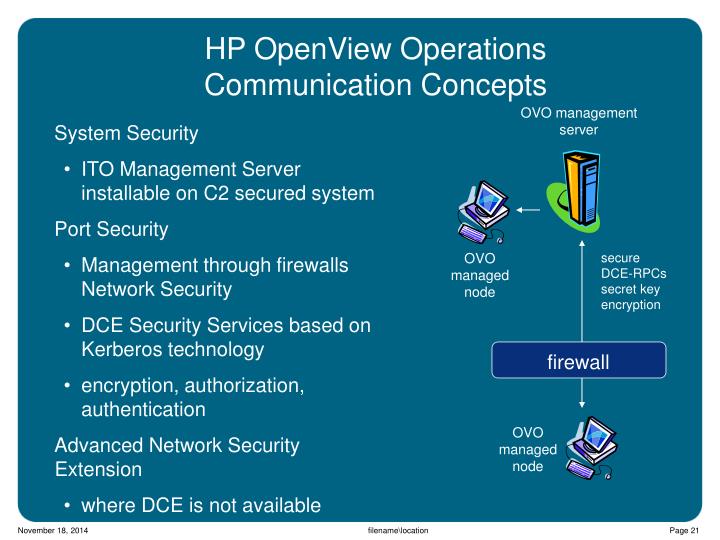 HP OpenView Operations
Communication Concepts

System Security

• ITO Management Server installable on C2 secured system

Port Security

• Management through firewalls Network Security

• DCE Security Services based on Kerberos technology

• encryption, authorization, authentication

Advanced Network Security Extension

• where DCE is not available

OVO management server

OVO managed node

secure DCE-RPCs secret key encryption

firewall

OVO managed node

November 18, 2014

filename\location

Page 21